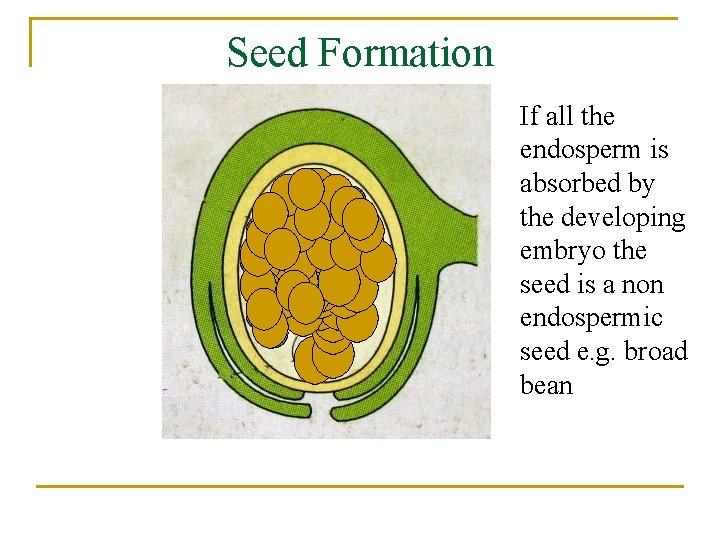 Seed Formation

If all the endosperm is absorbed by the developing embryo the seed is a non endospermic seed e.g. broad bean